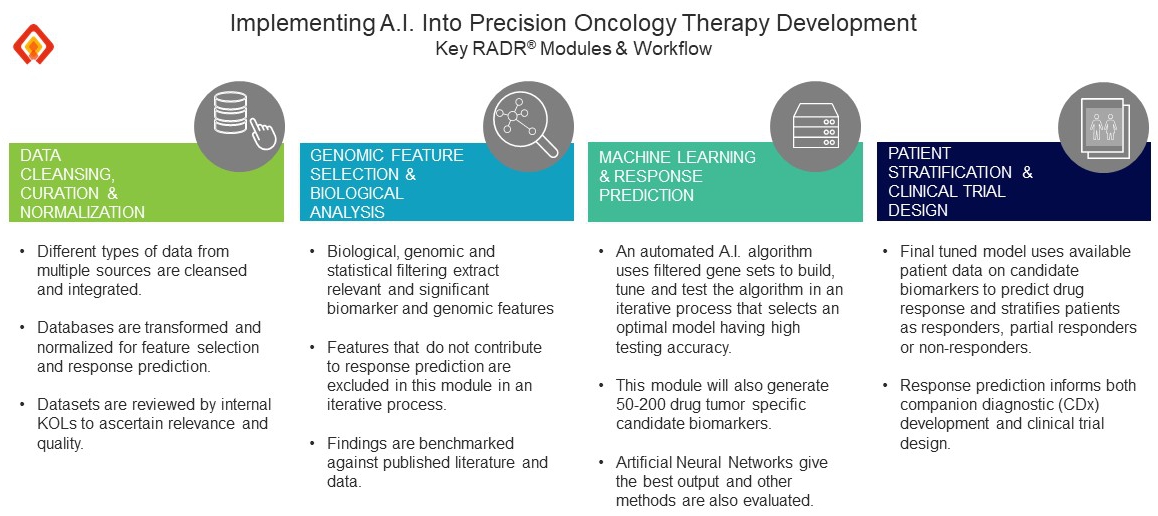 Implementing A.I. Into Precision Oncology Therapy Development
Key RADR® Modules & Workflow

DATA CLEANSING, CURATION & NORMALIZATION

• Different types of data from multiple sources are cleansed and integrated.

• Databases are transformed and normalized for feature selection and response prediction.

• Datasets are reviewed by internal KOLs to ascertain relevance and quality.

GENOMIC FEATURE SELECTION & BIOLOGICAL ANALYSIS

• Biological, genomic and statistical filtering extract relevant and significant biomarker and genomic features

• Features that do not contribute to response prediction are excluded in this module in an iterative process.

• Findings are benchmarked against published literature and data.

MACHINE LEARNING & RESPONSE PREDICTION

• An automated A.I. algorithm uses filtered gene sets to build, tune and test the algorithm in an iterative process that selects an optimal model having high testing accuracy.

• This module will also generate 50-200 drug tumor specific candidate biomarkers.

• Artificial Neural Networks give the best output and other methods are also evaluated.

PATIENT STRATIFICATION & CLINICAL TRIAL DESIGN

• Final tuned model uses available patient data on candidate biomarkers to predict drug response and stratifies patients as responders, partial responders or non-responders.

• Response prediction informs both companion diagnostic (CDx) development and clinical trial design.